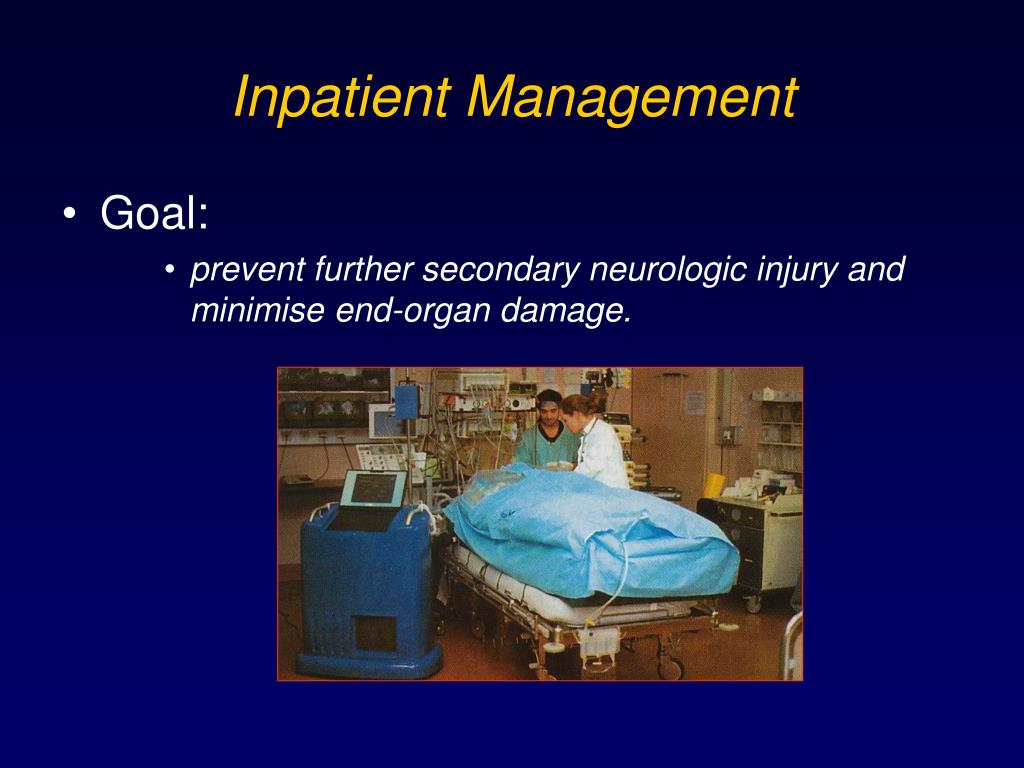 Inpatient Management

• Goal:

• prevent further secondary neurologic injury and minimise end-organ damage.